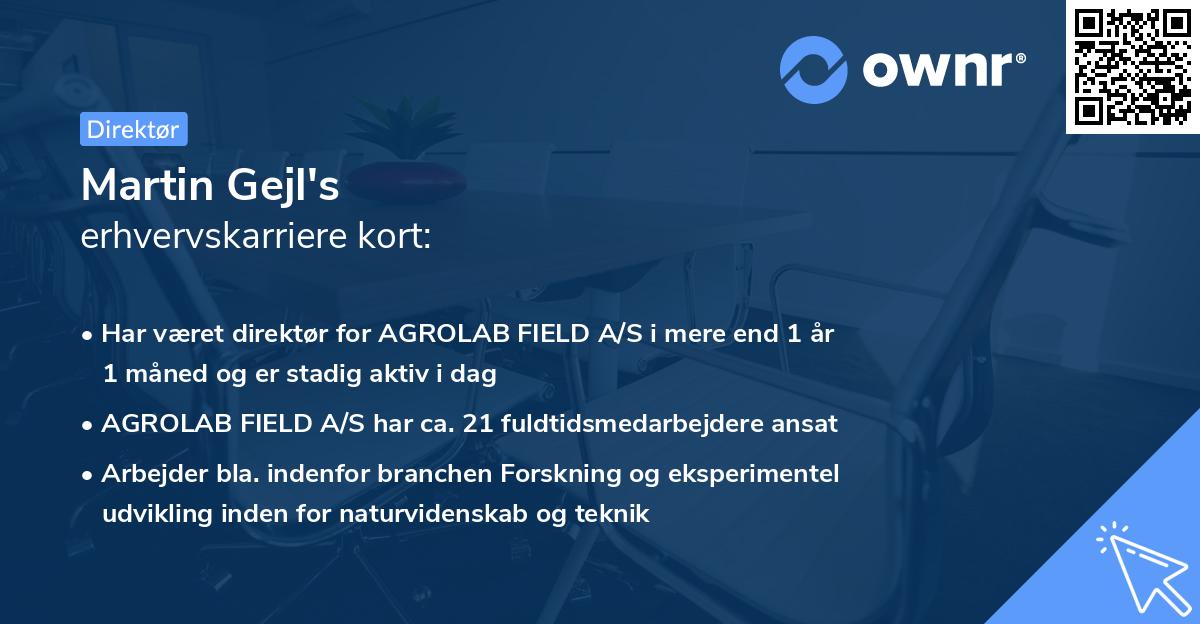 ownr®

Direktør

Martin Gejl's
erhvervskarriere kort:

• Har været direktør for AGROLAB FIELD A/S i mere end 1 år 1 måned og er stadig aktiv i dag

• AGROLAB FIELD A/S har ca. 21 fuldtidsmedarbejdere ansat

• Arbejder bla. indenfor branchen Forskning og eksperimentel udvikling inden for naturvidenskab og teknik